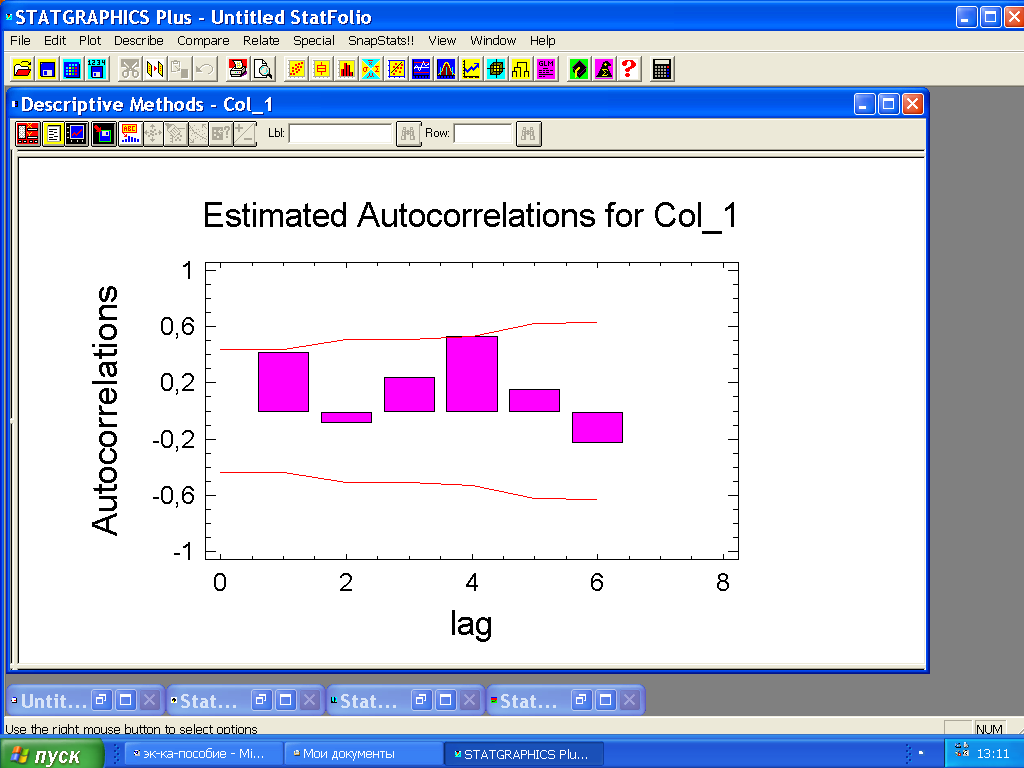 STATGRAPHICS Plus - Untitled StatFolio
File Edit Plot Describe Compare Relate Special SnapStats!! View Window Help

Descriptive Methods - Col_1
Lbl: Row:

Estimated Autocorrelations for Col_1
Autocorrelations
1
0,6
0,2
-0,2
-0,6
-1
0 2 4 6 8
lag

Untit... Stat... Stat... Stat...
Use the right mouse button to select options
NUM
пуск эк-ка-пособие - Mi... Мои документы STATGRAPHICS Plu... 13:11